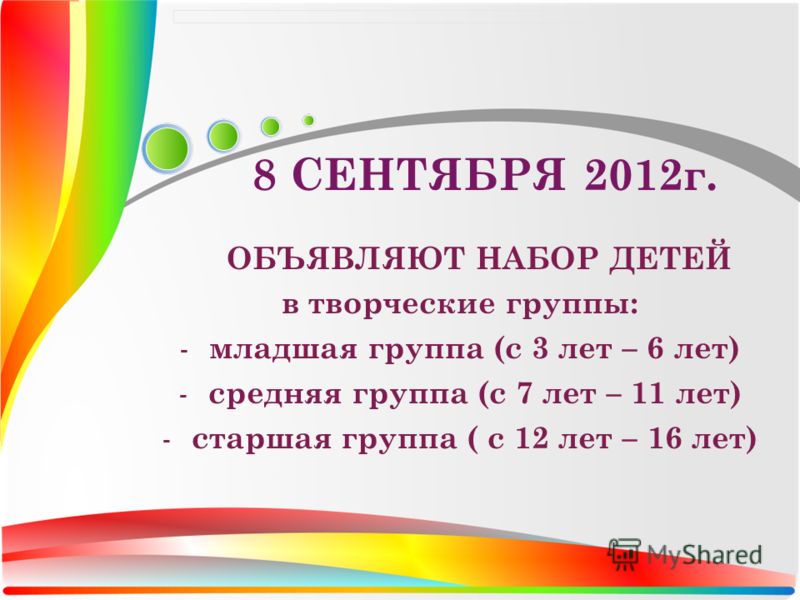 8 СЕНТЯБРЯ 2012г.

ОБЪЯВЛЯЮТ НАБОР ДЕТЕЙ
в творческие группы:
- младшая группа (с 3 лет – 6 лет)
- средняя группа (с 7 лет – 11 лет)
- старшая группа ( с 12 лет – 16 лет)

MyShared